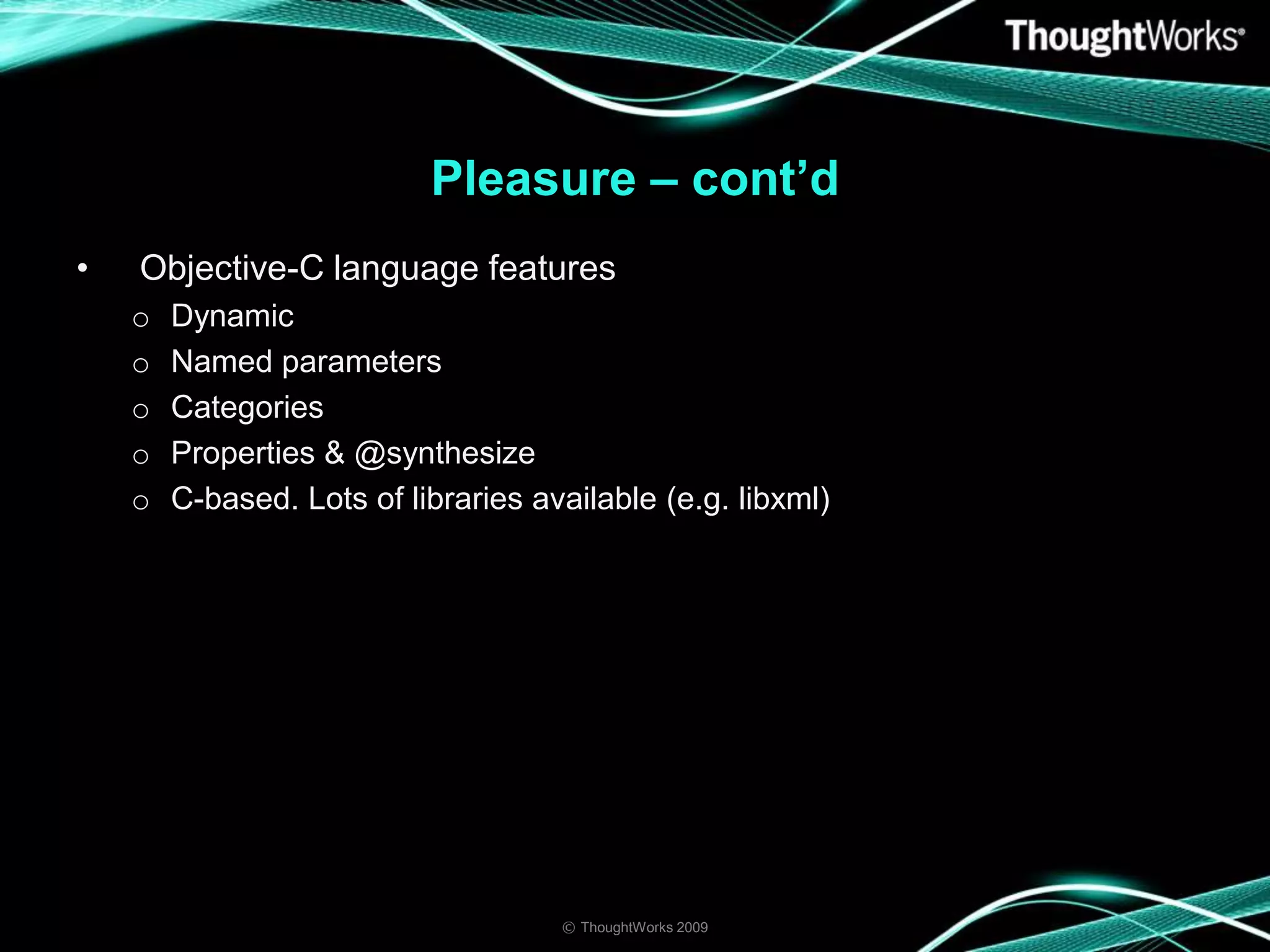 ThoughtWorks®

Pleasure – cont’d

• Objective-C language features
  o Dynamic
  o Named parameters
  o Categories
  o Properties & @synthesize
  o C-based. Lots of libraries available (e.g. libxml)

© ThoughtWorks 2009